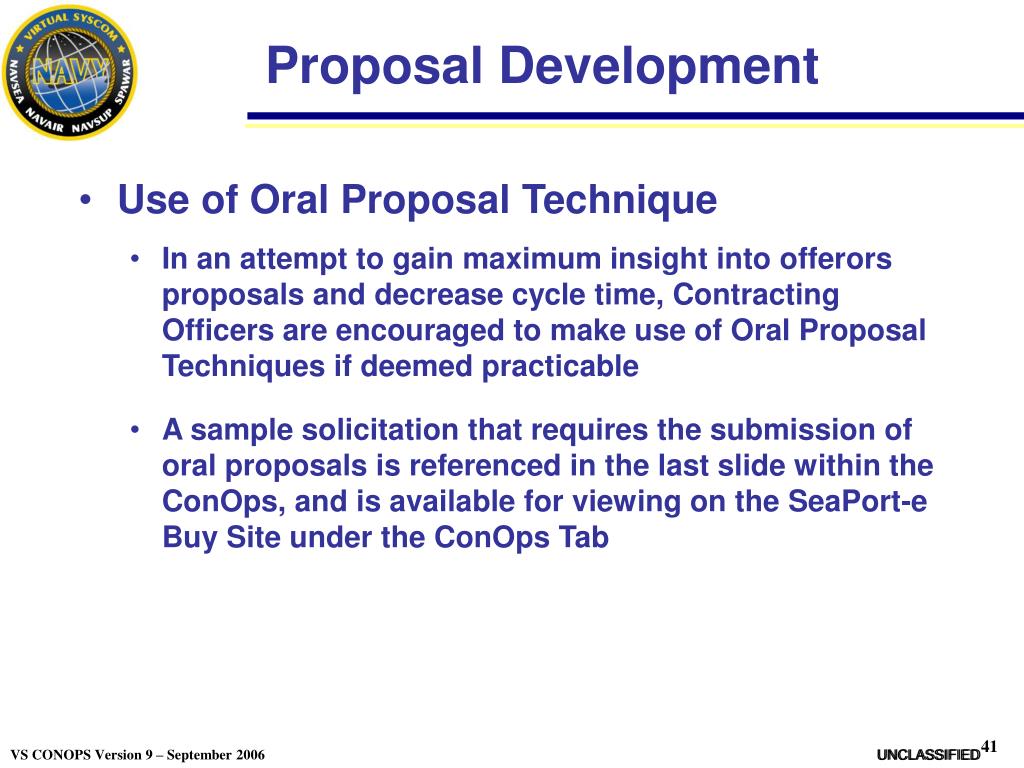 VIRTUAL SYSCOM
NAVY
NAVSEA NAVAIR NAVSUP SPAWAR

Proposal Development

• Use of Oral Proposal Technique

• In an attempt to gain maximum insight into offerors proposals and decrease cycle time, Contracting Officers are encouraged to make use of Oral Proposal Techniques if deemed practicable

• A sample solicitation that requires the submission of oral proposals is referenced in the last slide within the ConOps, and is available for viewing on the SeaPort-e Buy Site under the ConOps Tab

VS CONOPS Version 9 – September 2006

UNCLASSIFIED 41